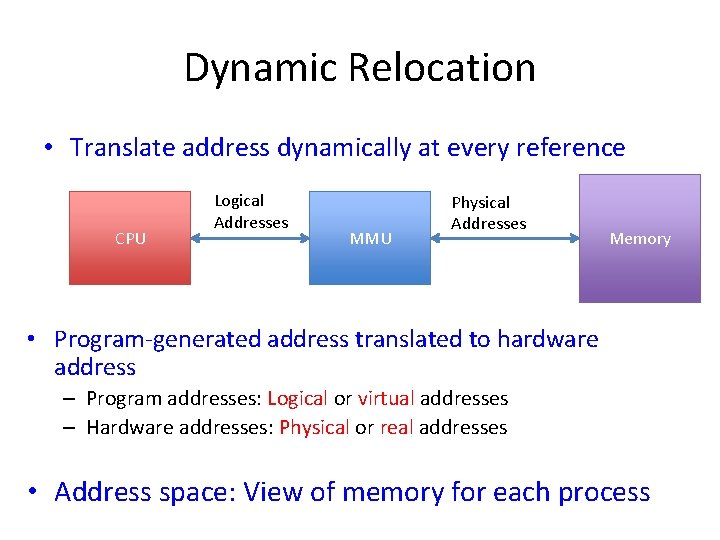 Dynamic Relocation

• Translate address dynamically at every reference

CPU

Logical Addresses

MMU

Physical Addresses

Memory

• Program-generated address translated to hardware address
– Program addresses: Logical or virtual addresses
– Hardware addresses: Physical or real addresses

• Address space: View of memory for each process